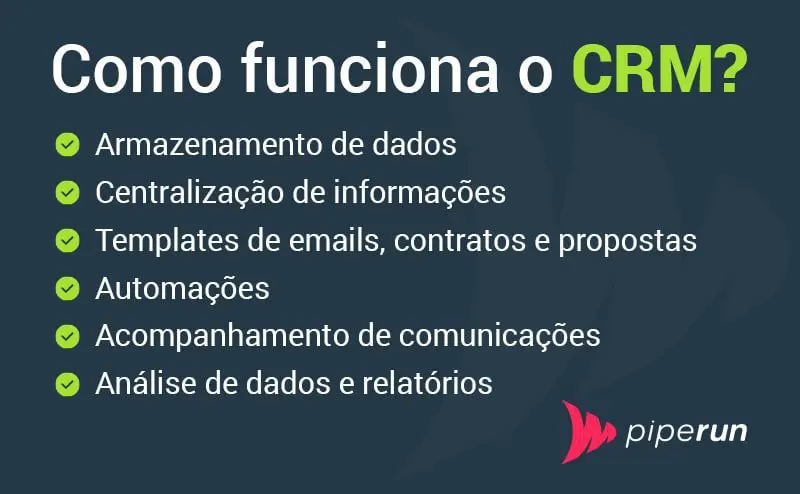 Como funciona o CRM?

Armazenamento de dados
Centralização de informações
Templates de emails, contratos e propostas
Automações
Acompanhamento de comunicações
Análise de dados e relatórios

piperun